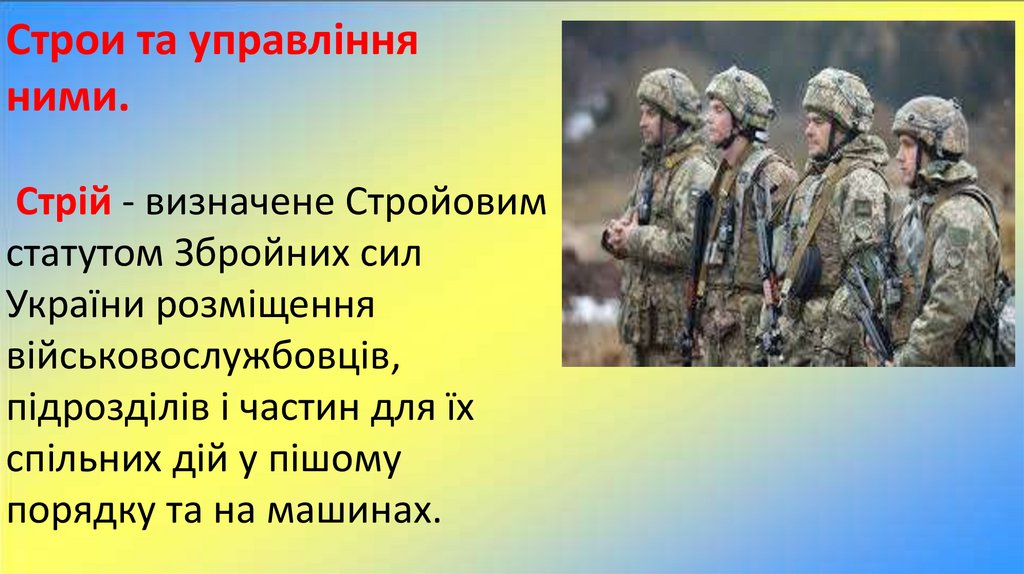 Строи та управління ними.

Стрій - визначене Стройовим статутом Збройних сил України розміщення військовослужбовців, підрозділів і частин для їх спільних дій у пішому порядку та на машинах.